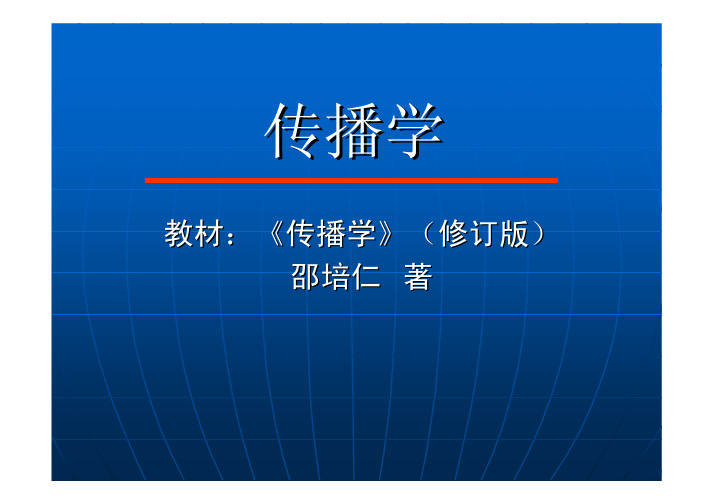 传播学

教材：《传播学》（修订版）
邵培仁 著